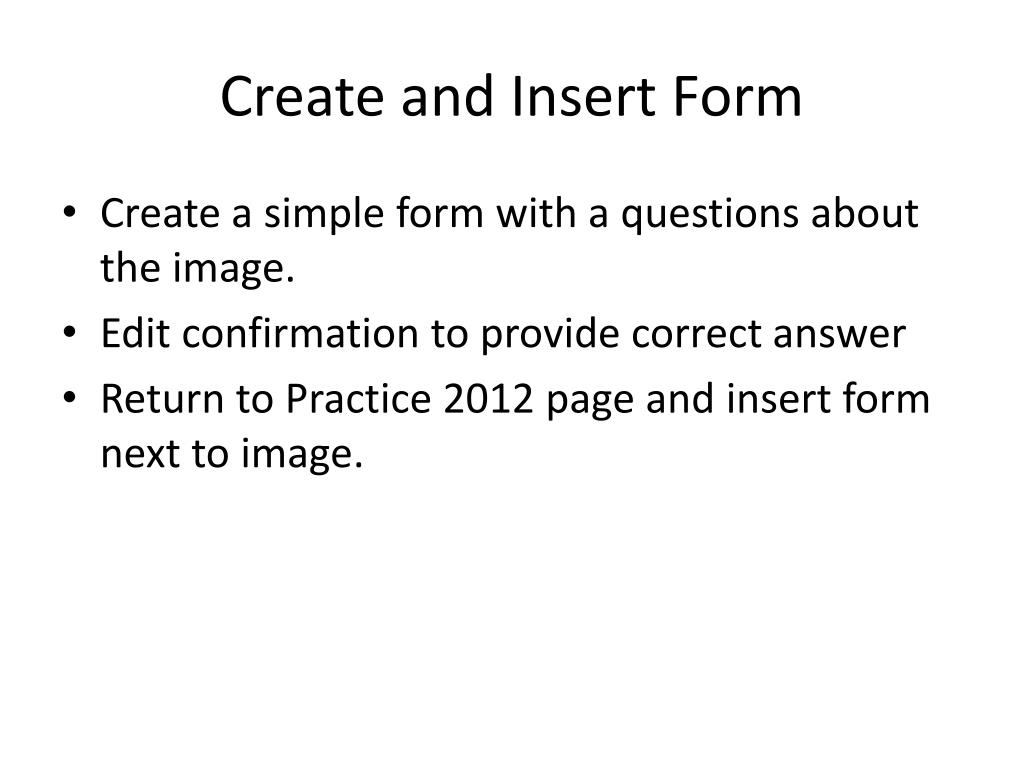 Create and Insert Form

• Create a simple form with a questions about the image.
• Edit confirmation to provide correct answer
• Return to Practice 2012 page and insert form next to image.